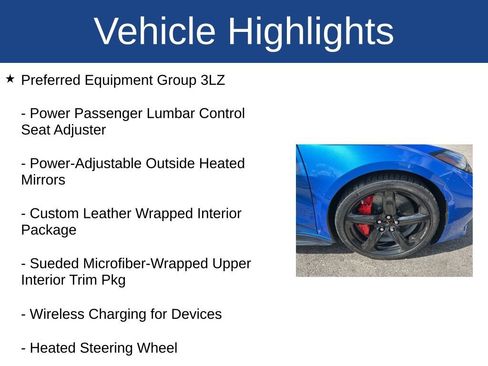 Vehicle Highlights

★ Preferred Equipment Group 3LZ

- Power Passenger Lumbar Control Seat Adjuster

- Power-Adjustable Outside Heated Mirrors

- Custom Leather Wrapped Interior Package

- Sueded Microfiber-Wrapped Upper Interior Trim Pkg

- Wireless Charging for Devices

- Heated Steering Wheel